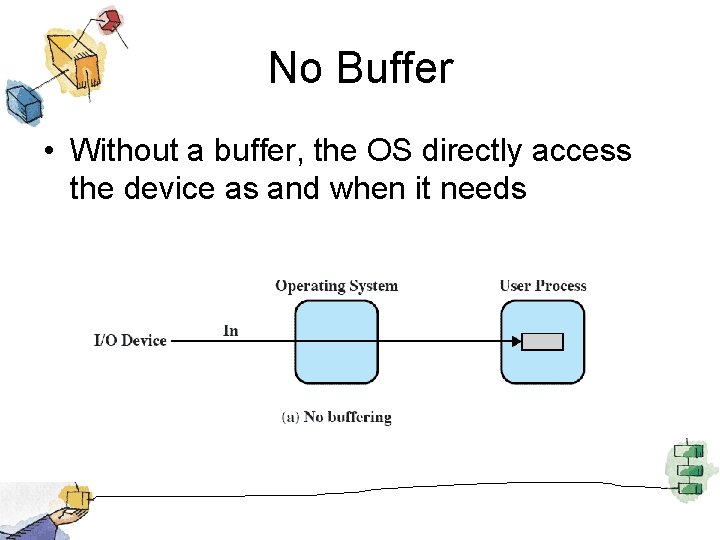 No Buffer

• Without a buffer, the OS directly access the device as and when it needs

Operating System

User Process

I/O Device

In

(a) No buffering